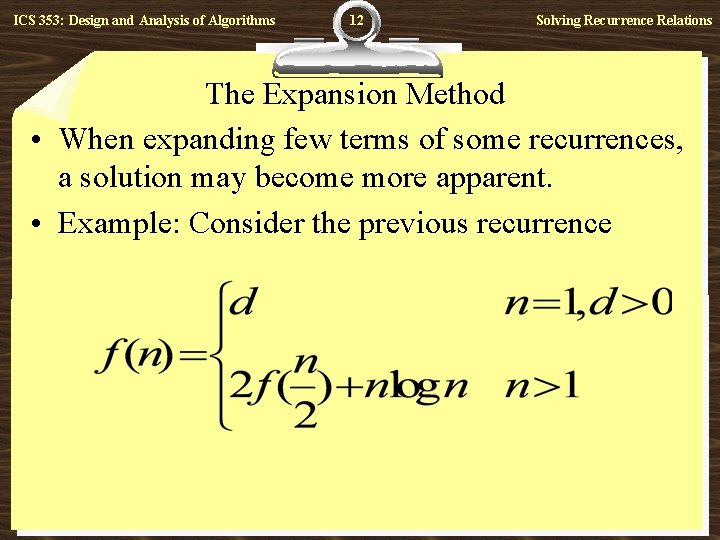 ICS 353: Design and Analysis of Algorithms

12

Solving Recurrence Relations

The Expansion Method

• When expanding few terms of some recurrences, a solution may become more apparent.

• Example: Consider the previous recurrence

$f(n)=\begin{cases} d & n=1, d>0 \\ 2f(\frac{n}{2})+n\log n & n>1 \end{cases}$